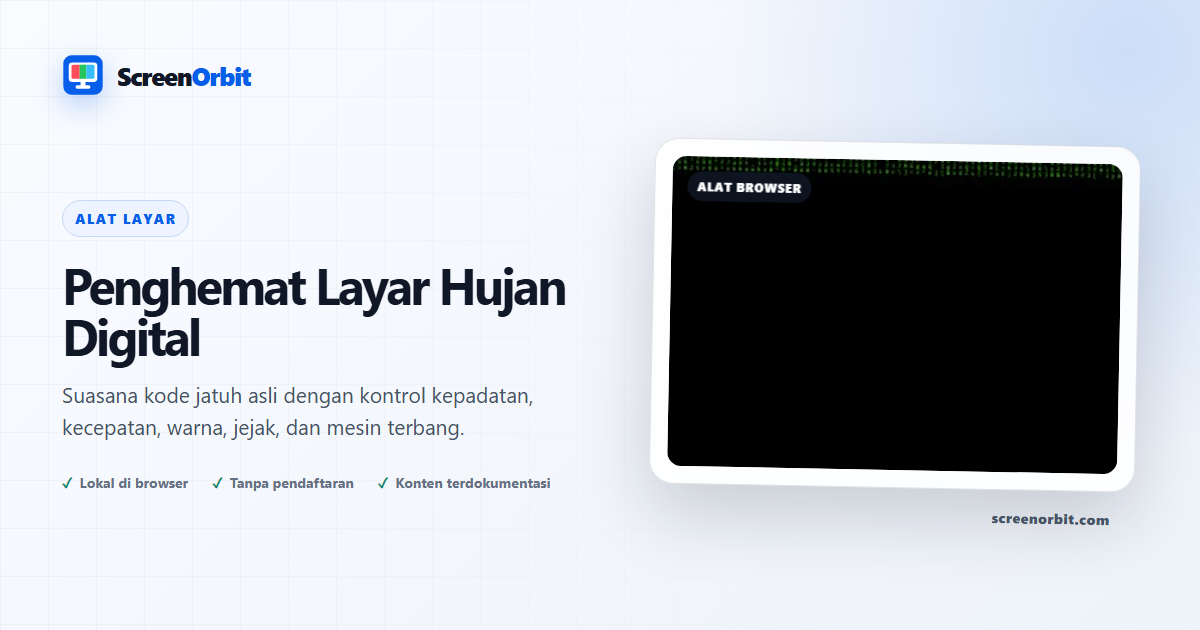 ScreenOrbit

ALAT LAYAR

Penghemat Layar Hujan Digital

Suasana kode jatuh asli dengan kontrol kepadatan, kecepatan, warna, jejak, dan mesin terbang.

✓ Lokal di browser ✓ Tanpa pendaftaran ✓ Konten terdokumentasi

ALAT BROWSER

screenorbit.com